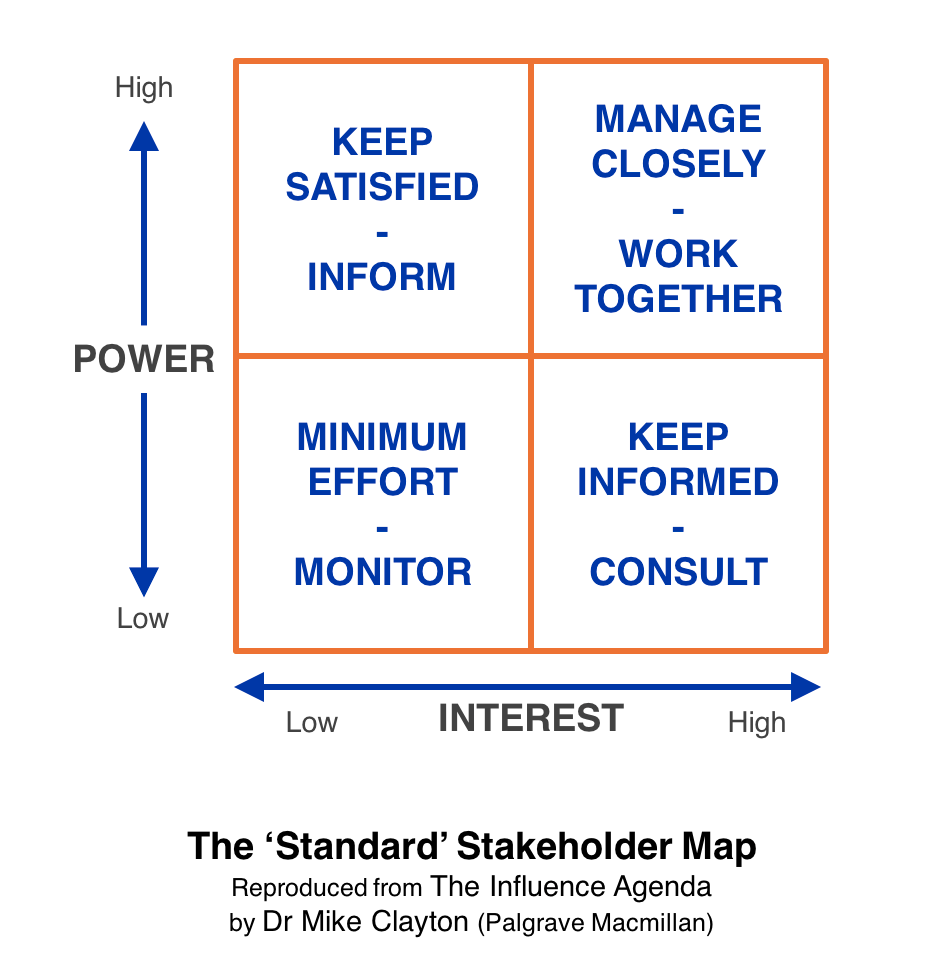 High

POWER

Low

KEEP SATISFIED - INFORM

MANAGE CLOSELY - WORK TOGETHER

MINIMUM EFFORT - MONITOR

KEEP INFORMED - CONSULT

Low INTEREST High

The ‘Standard’ Stakeholder Map
Reproduced from The Influence Agenda by Dr Mike Clayton (Palgrave Macmillan)